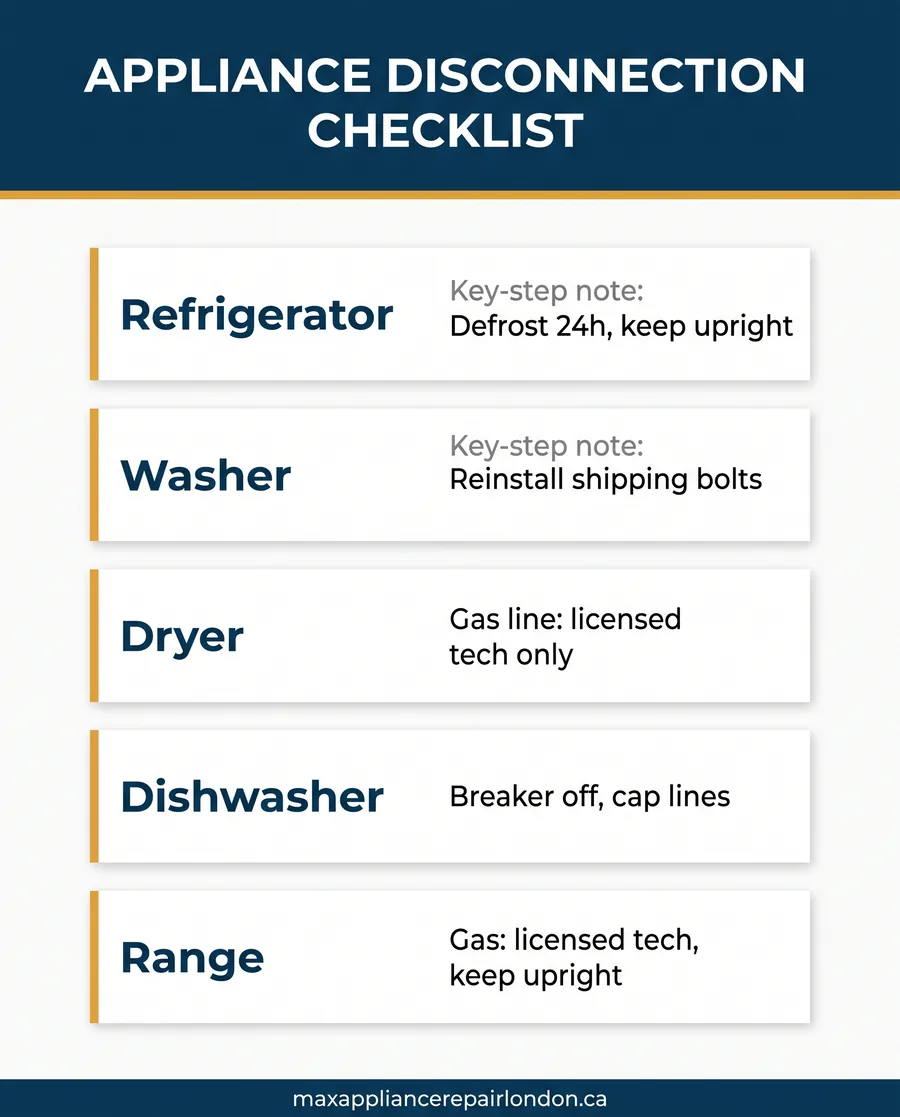 APPLIANCE DISCONNECTION CHECKLIST

Refrigerator
Key-step note:
Defrost 24h, keep upright

Washer
Key-step note:
Reinstall shipping bolts

Dryer
Gas line: licensed tech only

Dishwasher
Breaker off, cap lines

Range
Gas: licensed tech, keep upright

maxappliancerepairlondon.ca